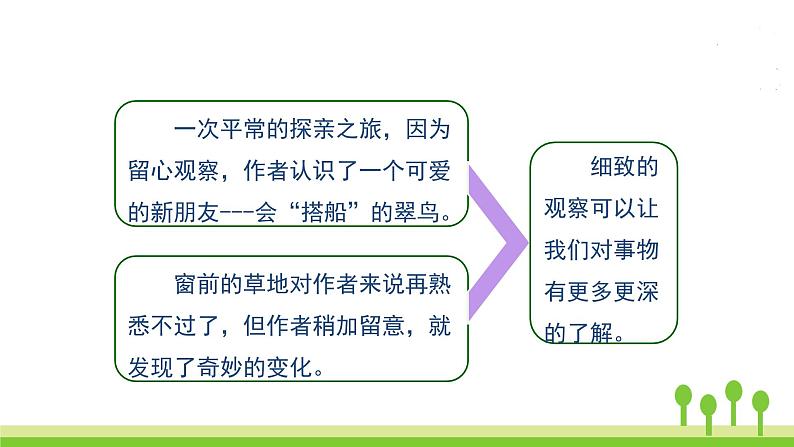 一次平常的探亲之旅，因为留心观察，作者认识了一个可爱的新朋友---会“搭船”的翠鸟。

窗前的草地对作者来说再熟悉不过了，但作者稍加留意，就发现了奇妙的变化。

细致的观察可以让我们对事物有更多更深的了解。